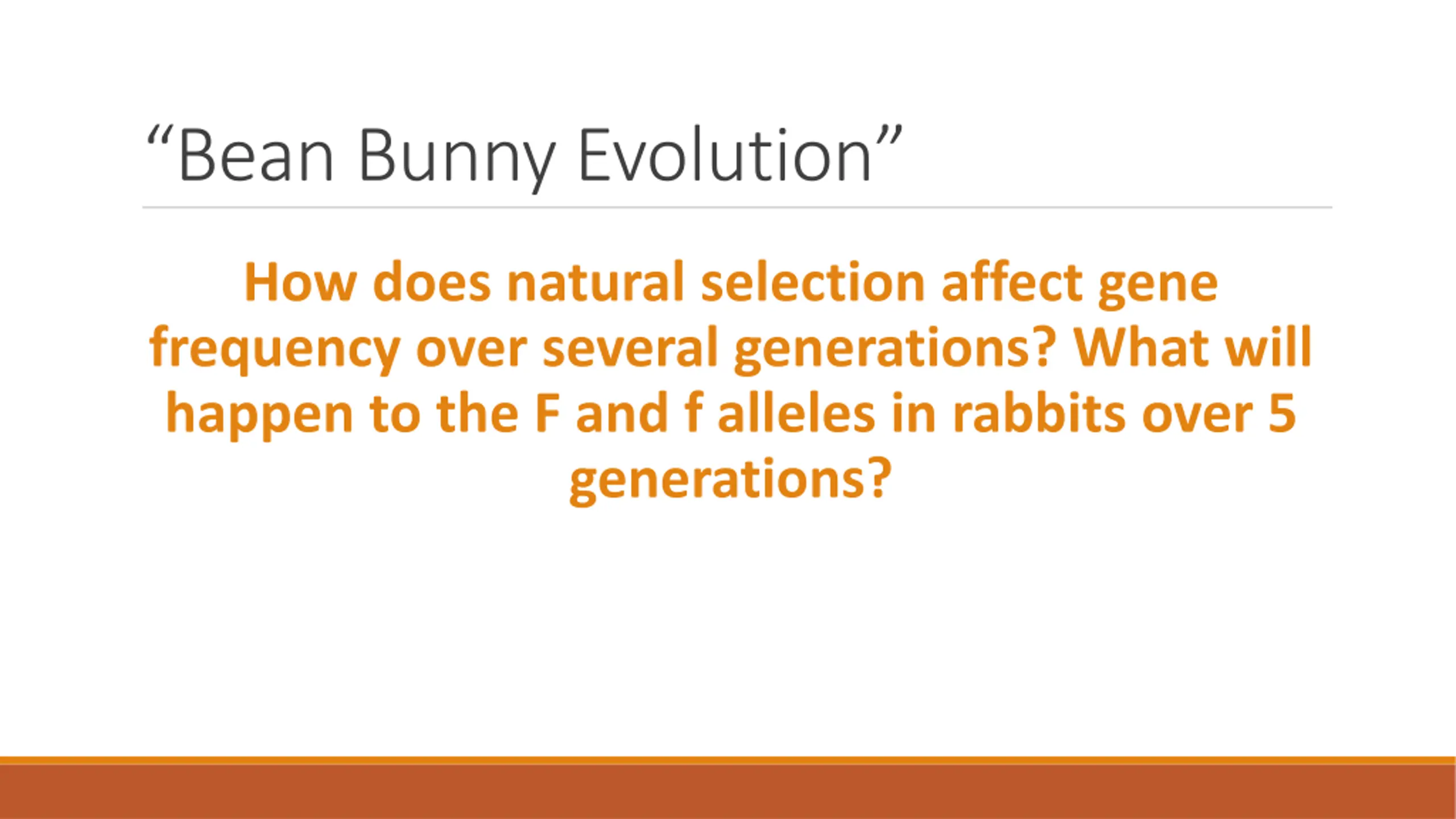 “Bean Bunny Evolution”

How does natural selection affect gene frequency over several generations? What will happen to the F and f alleles in rabbits over 5 generations?